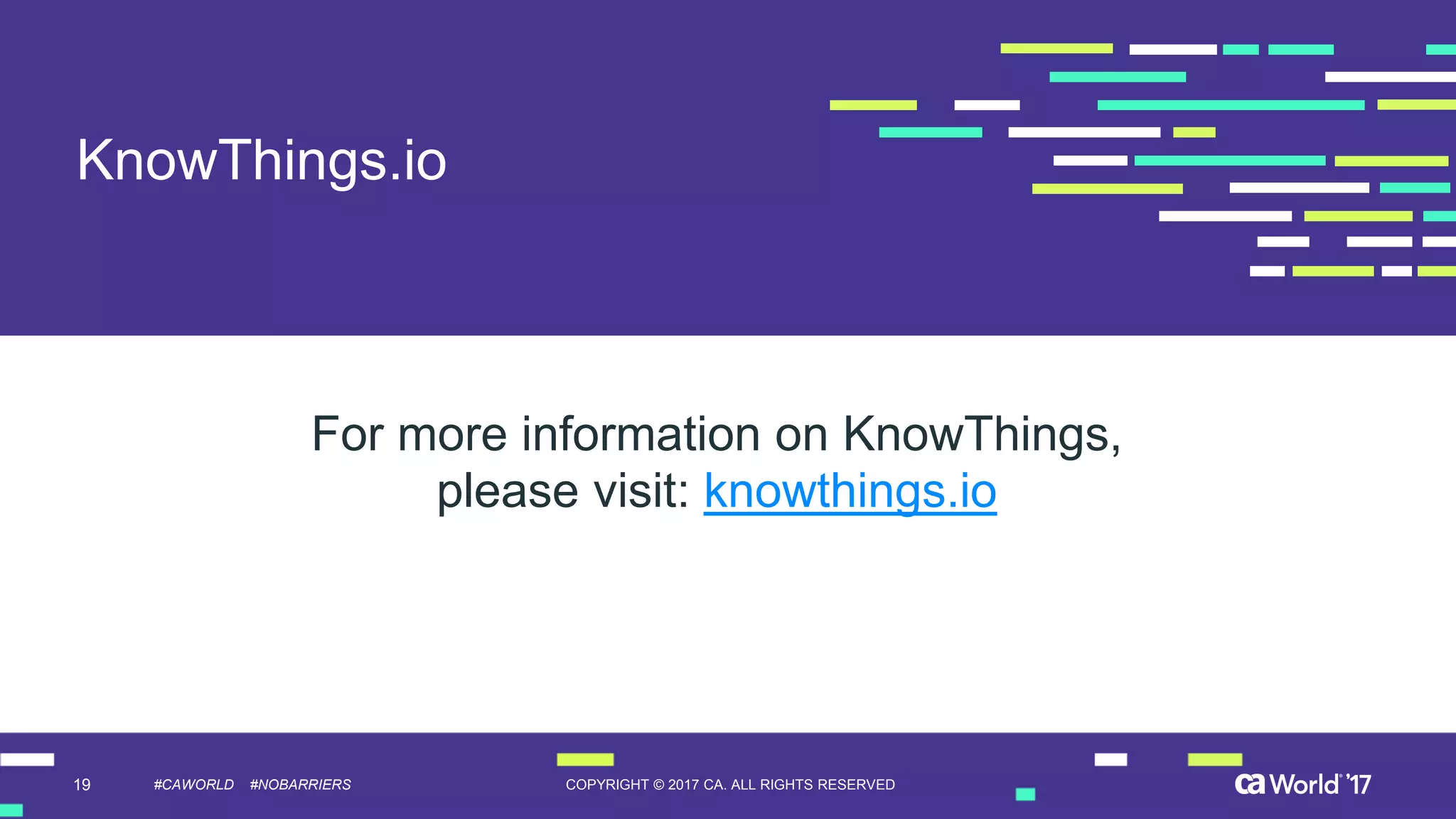 KnowThings.io

For more information on KnowThings, please visit: knowthings.io

19 #CAWORLD #NOBARRIERS COPYRIGHT © 2017 CA. ALL RIGHTS RESERVED ca World '17